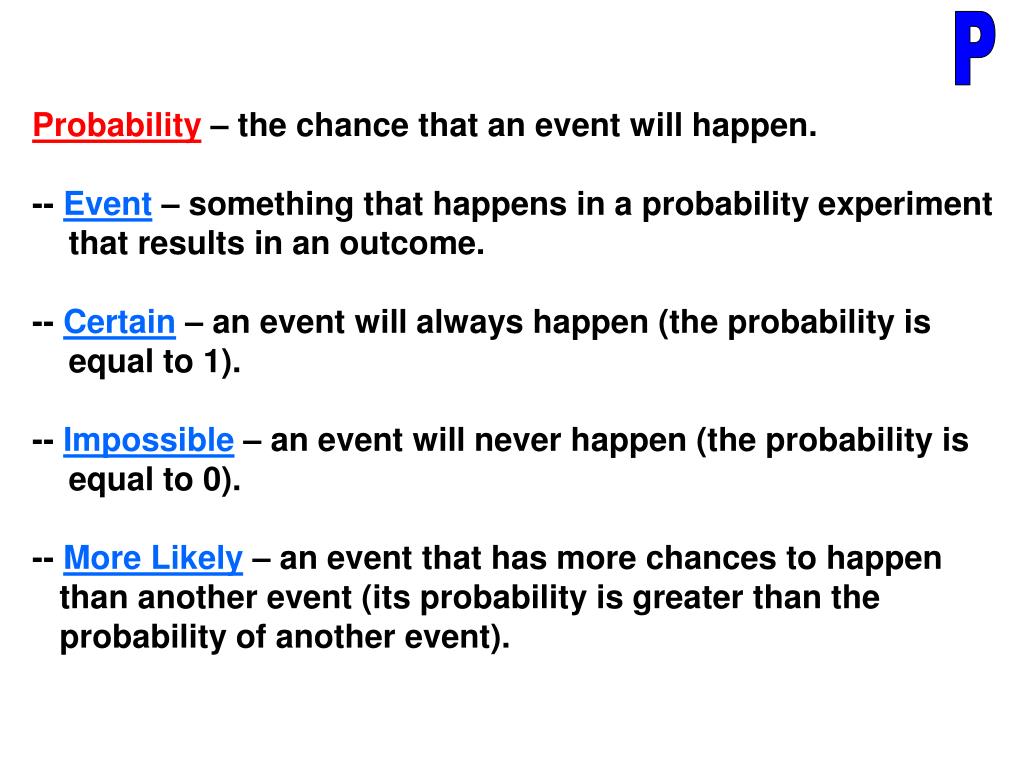 P

Probability – the chance that an event will happen.

-- Event – something that happens in a probability experiment that results in an outcome.

-- Certain – an event will always happen (the probability is equal to 1).

-- Impossible – an event will never happen (the probability is equal to 0).

-- More Likely – an event that has more chances to happen than another event (its probability is greater than the probability of another event).